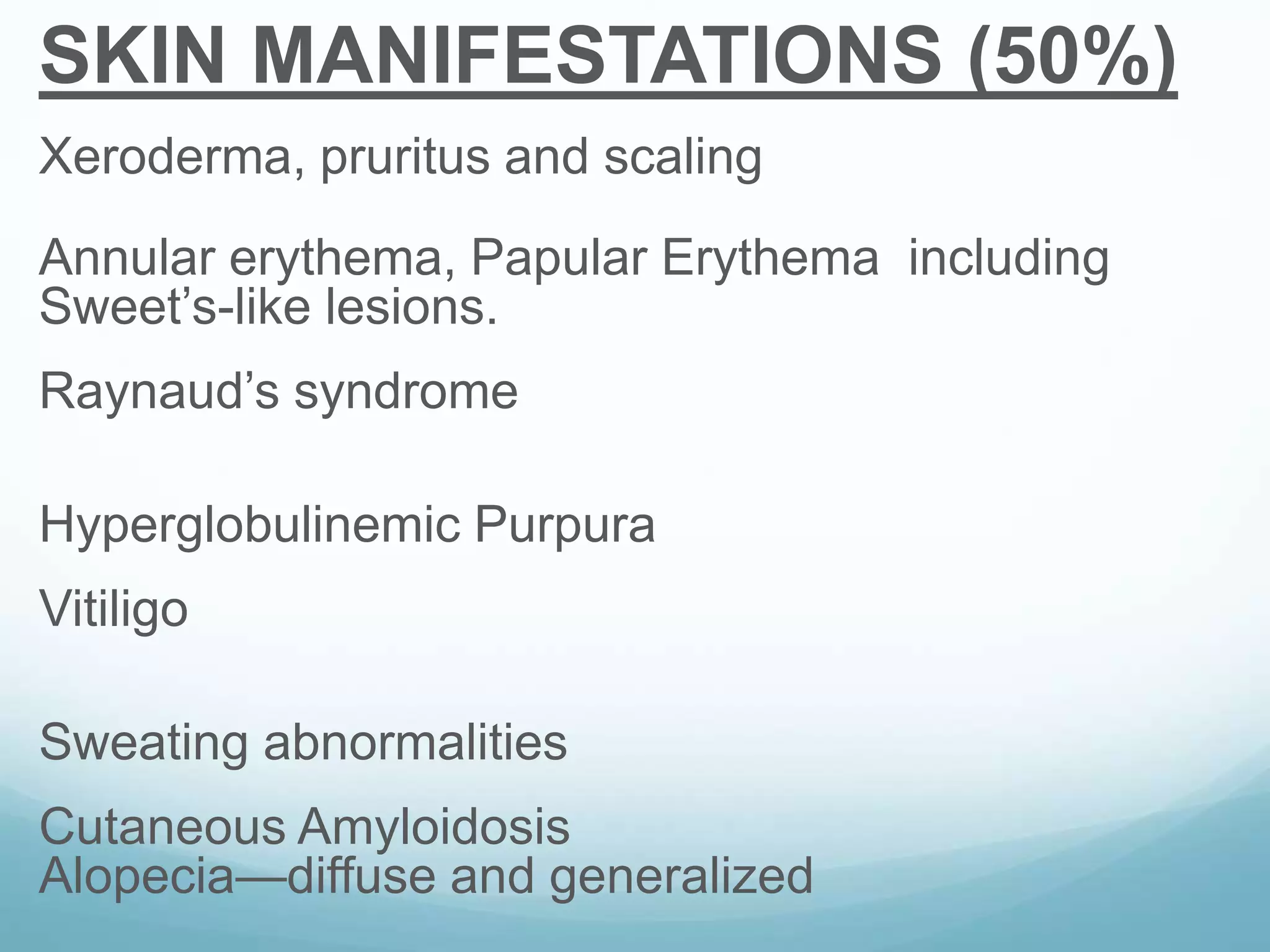 SKIN MANIFESTATIONS (50%)

Xeroderma, pruritus and scaling

Annular erythema, Papular Erythema including Sweet’s-like lesions.

Raynaud’s syndrome

Hyperglobulinemic Purpura

Vitiligo

Sweating abnormalities

Cutaneous Amyloidosis
Alopecia—diffuse and generalized